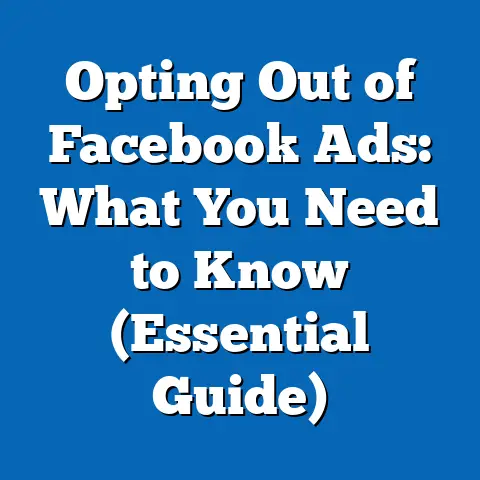 Opting Out of Facebook Ads: What You Need to Know (Essential Guide)